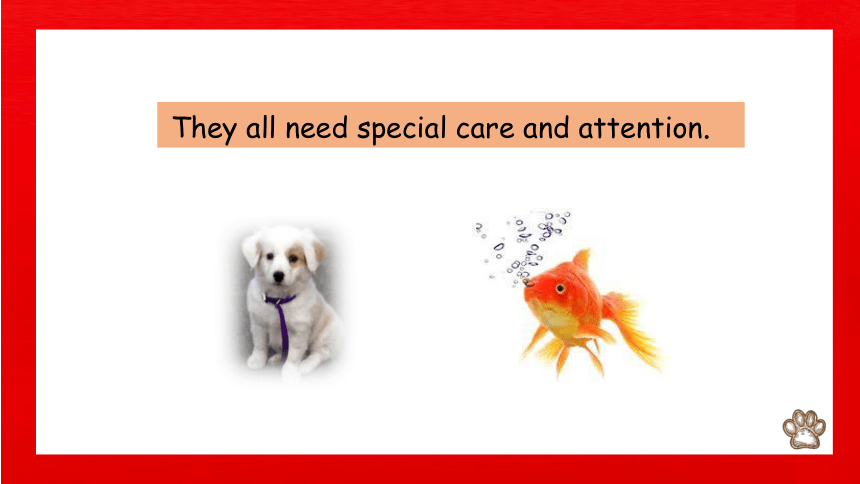 They all need special care and attention.